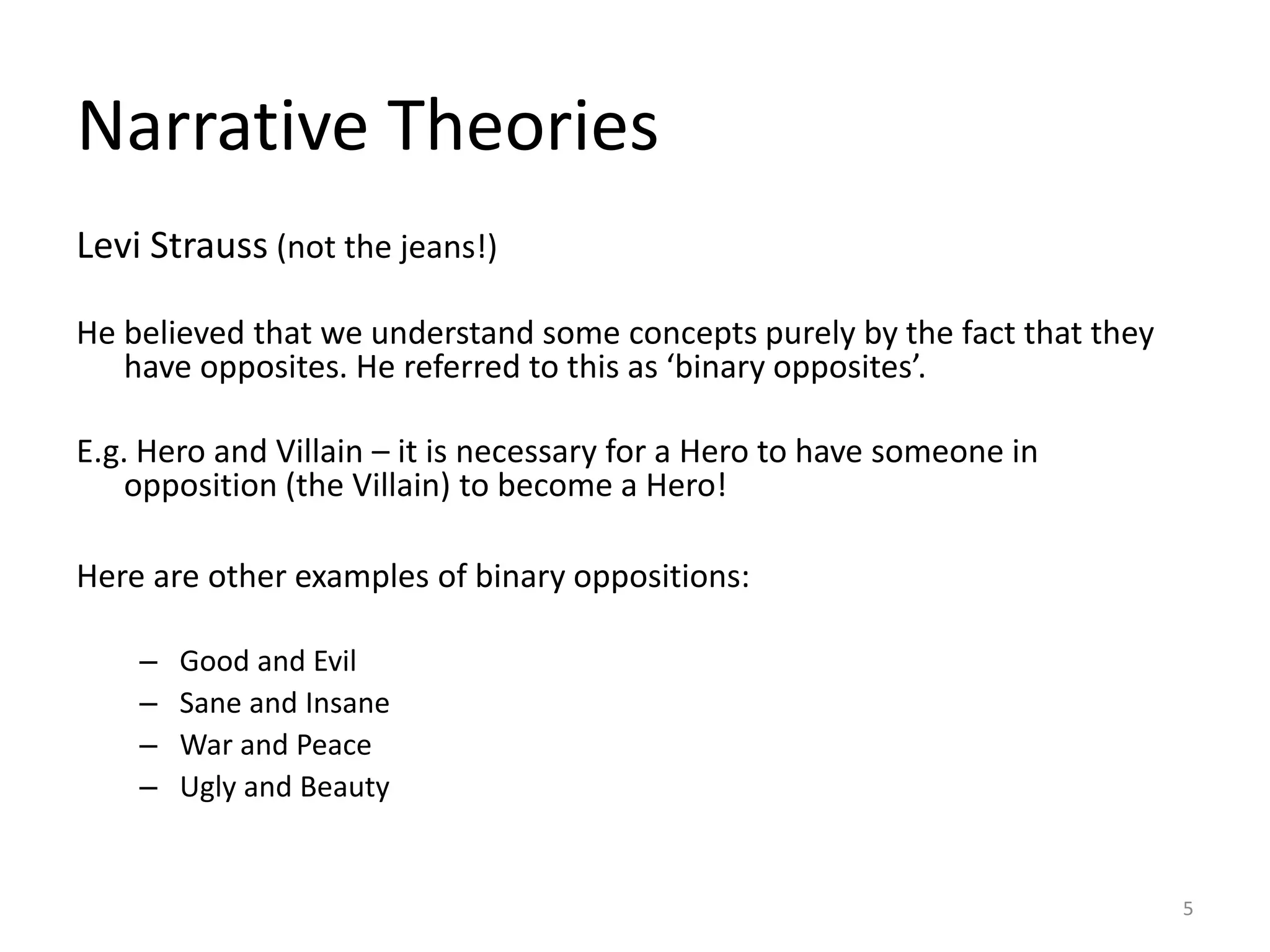 Narrative Theories

Levi Strauss (not the jeans!)

He believed that we understand some concepts purely by the fact that they have opposites. He referred to this as ‘binary opposites’.

E.g. Hero and Villain – it is necessary for a Hero to have someone in opposition (the Villain) to become a Hero!

Here are other examples of binary oppositions:

– Good and Evil
– Sane and Insane
– War and Peace
– Ugly and Beauty

5